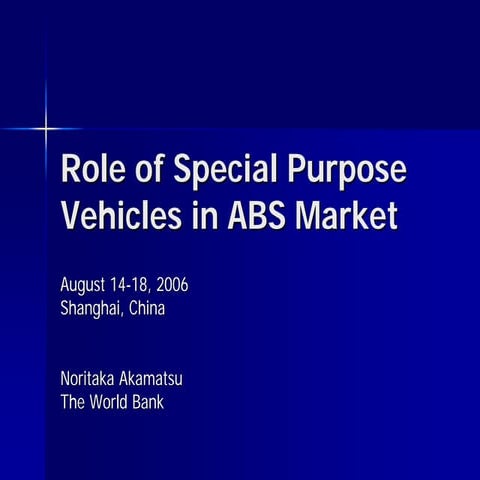 Role of Special Purpose Vehicles in ABS Market

August 14-18, 2006
Shanghai, China

Noritaka Akamatsu
The World Bank